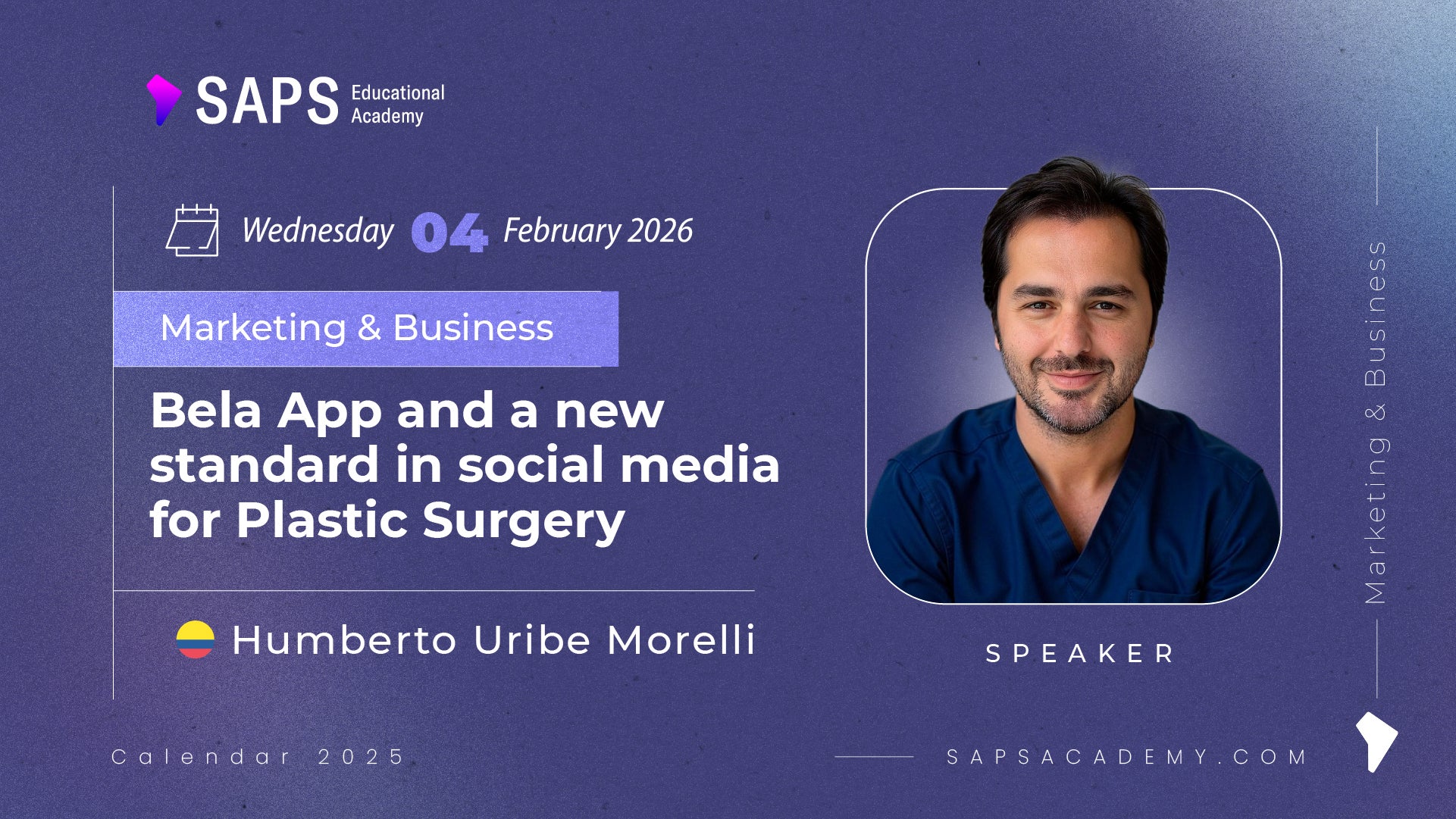 SAPS Educational Academy

Wednesday 04 February 2026

Marketing & Business

Bela App and a new standard in social media for Plastic Surgery

Humberto Uribe Morelli

SPEAKER

Marketing & Business

Calendar 2025

SAPSACADEMY.COM